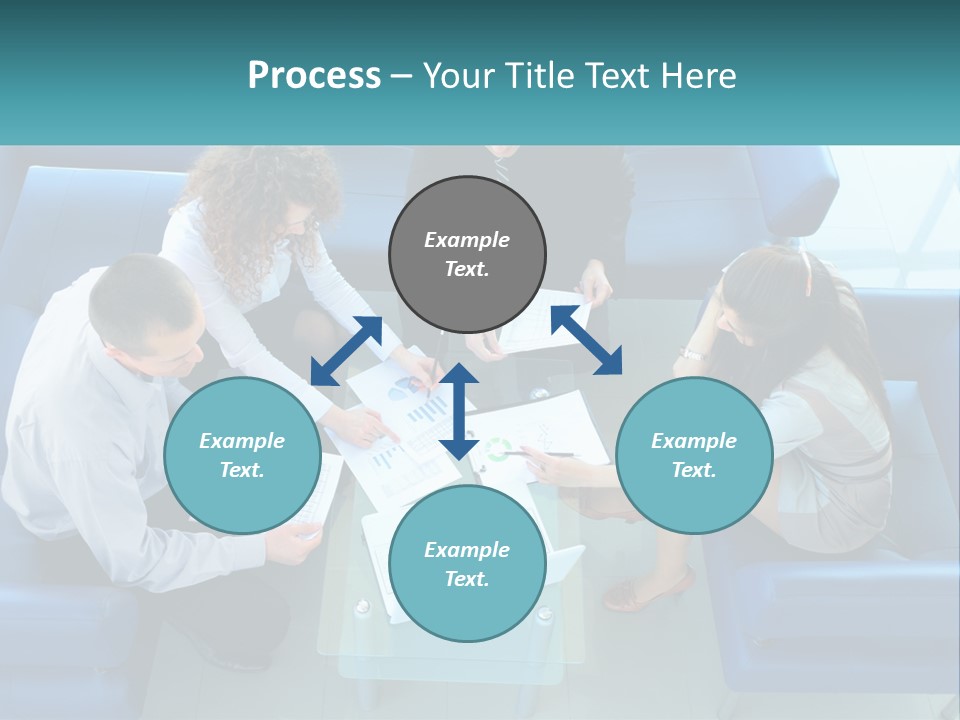 Process – Your Title Text Here

Example Text.

Example Text.

Example Text.

Example Text.